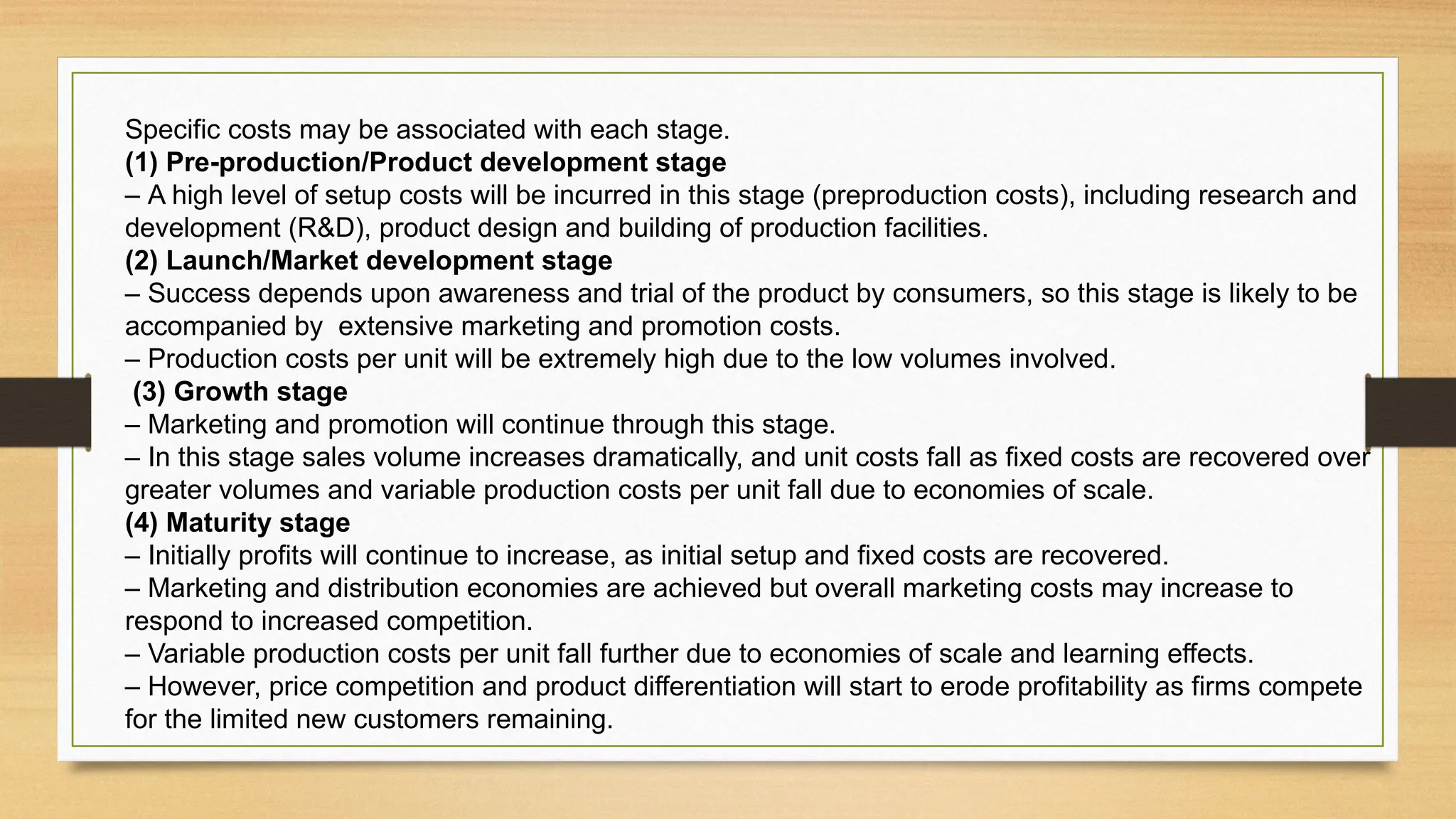 Specific costs may be associated with each stage.
(1) Pre-production/Product development stage
– A high level of setup costs will be incurred in this stage (preproduction costs), including research and development (R&D), product design and building of production facilities.
(2) Launch/Market development stage
– Success depends upon awareness and trial of the product by consumers, so this stage is likely to be accompanied by extensive marketing and promotion costs.
– Production costs per unit will be extremely high due to the low volumes involved.
(3) Growth stage
– Marketing and promotion will continue through this stage.
– In this stage sales volume increases dramatically, and unit costs fall as fixed costs are recovered over greater volumes and variable production costs per unit fall due to economies of scale.
(4) Maturity stage
– Initially profits will continue to increase, as initial setup and fixed costs are recovered.
– Marketing and distribution economies are achieved but overall marketing costs may increase to respond to increased competition.
– Variable production costs per unit fall further due to economies of scale and learning effects.
– However, price competition and product differentiation will start to erode profitability as firms compete for the limited new customers remaining.